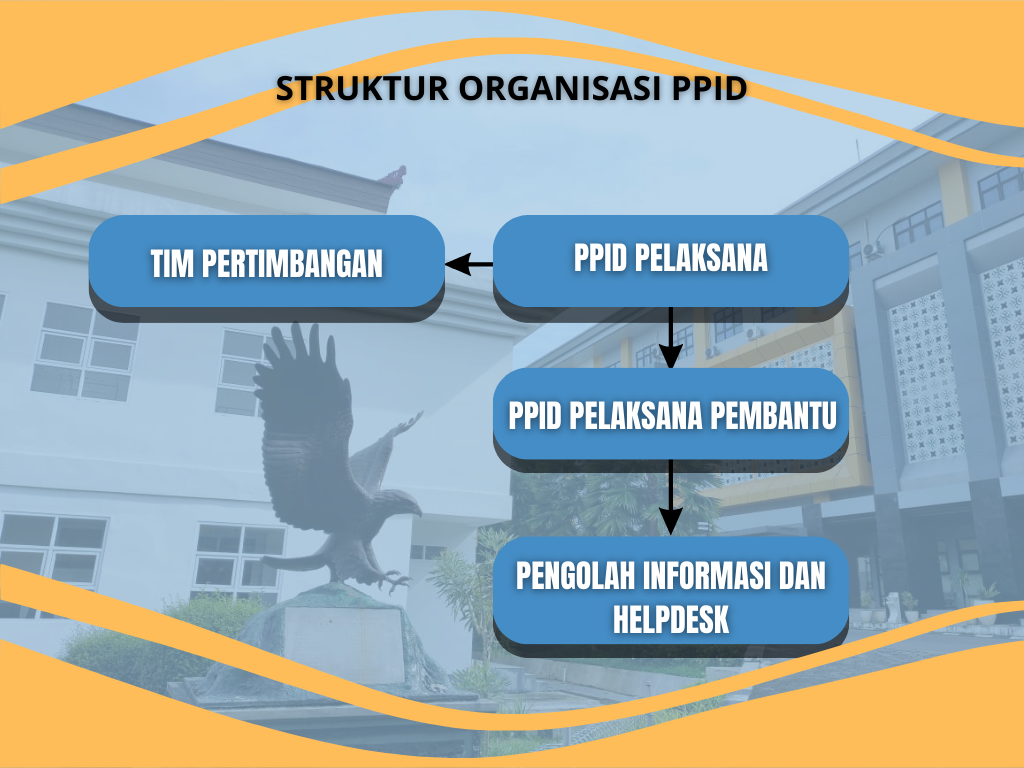 STRUKTUR ORGANISASI PPID

TIM PERTIMBANGAN

PPID PELAKSANA

PPID PELAKSANA PEMBANTU

PENGOLAH INFORMASI DAN HELPDESK